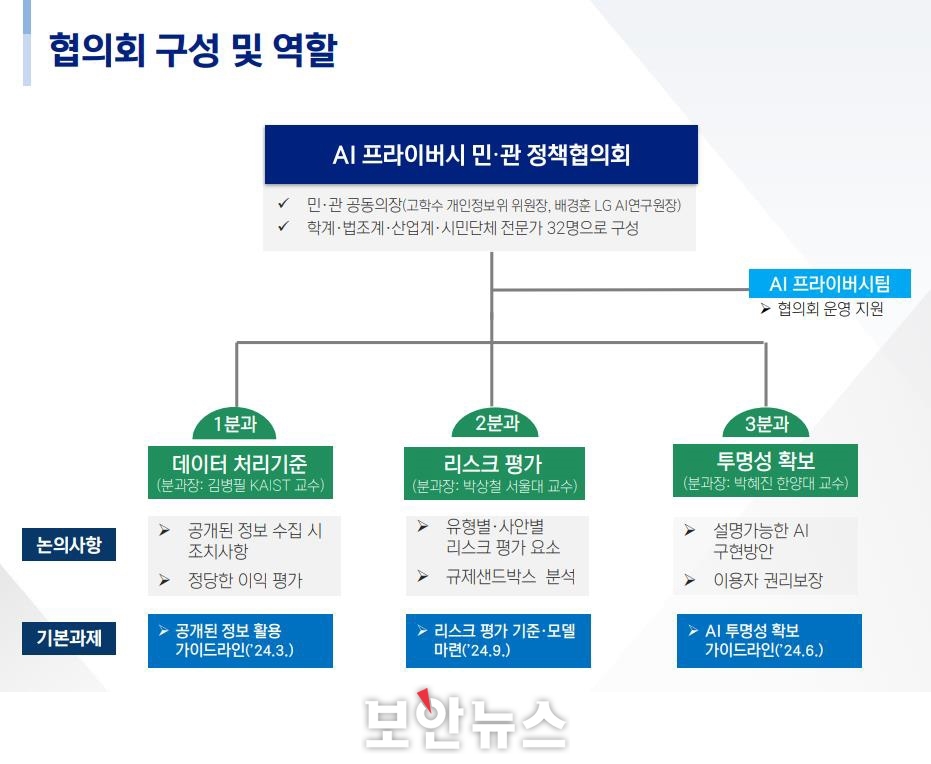 협의회 구성 및 역할

AI 프라이버시 민·관 정책협의회

✓ 민·관 공동의장(고학수 개인정보위 위원장, 배경훈 LG AI연구원장)
✓ 학계·법조계·산업계·시민단체 전문가 32명으로 구성

AI 프라이버시팀
➢ 협의회 운영 지원

1분과
데이터 처리기준
(분과장: 김병필 KAIST 교수)

2분과
리스크 평가
(분과장: 박상철 서울대 교수)

3분과
투명성 확보
(분과장: 박혜진 한양대 교수)

논의사항

➢ 공개된 정보 수집 시 조치사항
➢ 정당한 이익 평가

➢ 유형별·사안별 리스크 평가 요소
➢ 규제샌드박스 분석

➢ 설명가능한 AI 구현방안
➢ 이용자 권리보장

기본과제

➢ 공개된 정보 활용 가이드라인('24.3.)

➢ 리스크 평가 기준·모델 마련('24.9.)

➢ AI 투명성 확보 가이드라인('24.6.)

보안뉴스